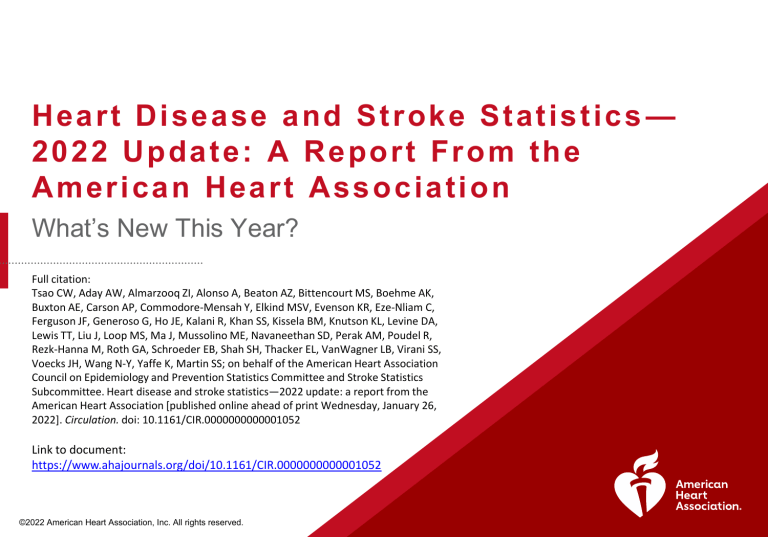 Heart Disease and Stroke Statistics—2022 Update: A Report From the American Heart Association

What's New This Year?

Full citation:
Tsao CW, Aday AW, Almarzooq ZI, Alonso A, Beaton AZ, Bittencourt MS, Boehme AK, Buxton AE, Carson AP, Commodore-Mensah Y, Elkind MSV, Evenson KR, Eze-Nliam C, Ferguson JF, Generoso G, Ho JE, Kalani R, Khan SS, Kissela BM, Knutson KL, Levine DA, Lewis TT, Liu J, Loop MS, Ma J, Mussolino ME, Navaneethan SD, Perak AM, Poudel R, Rezk-Hanna M, Roth GA, Schroeder EB, Shah SH, Thacker EL, VanWagner LB, Virani SS, Voecks JH, Wang N-Y, Yaffe K, Martin SS; on behalf of the American Heart Association Council on Epidemiology and Prevention Statistics Committee and Stroke Statistics Subcommittee. Heart disease and stroke statistics—2022 update: a report from the American Heart Association [published online ahead of print Wednesday, January 26, 2022]. Circulation. doi: 10.1161/CIR.0000000000001052

Link to document:
https://www.ahajournals.org/doi/10.1161/CIR.0000000000001052

American Heart Association.

©2022 American Heart Association, Inc. All rights reserved.